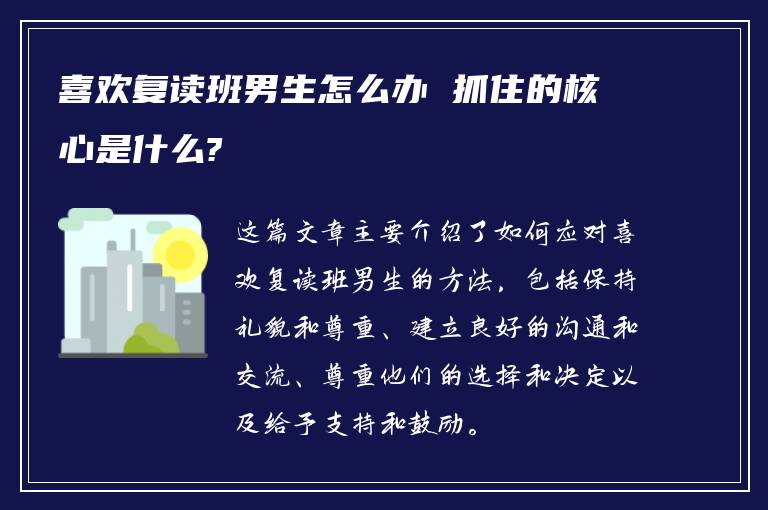 喜欢复读班男生怎么办 抓住的核心是什么?

这篇文章主要介绍了如何应对喜欢复读班男生的方法，包括保持礼貌和尊重、建立良好的沟通和交流、尊重他们的选择和决定以及给予支持和鼓励。